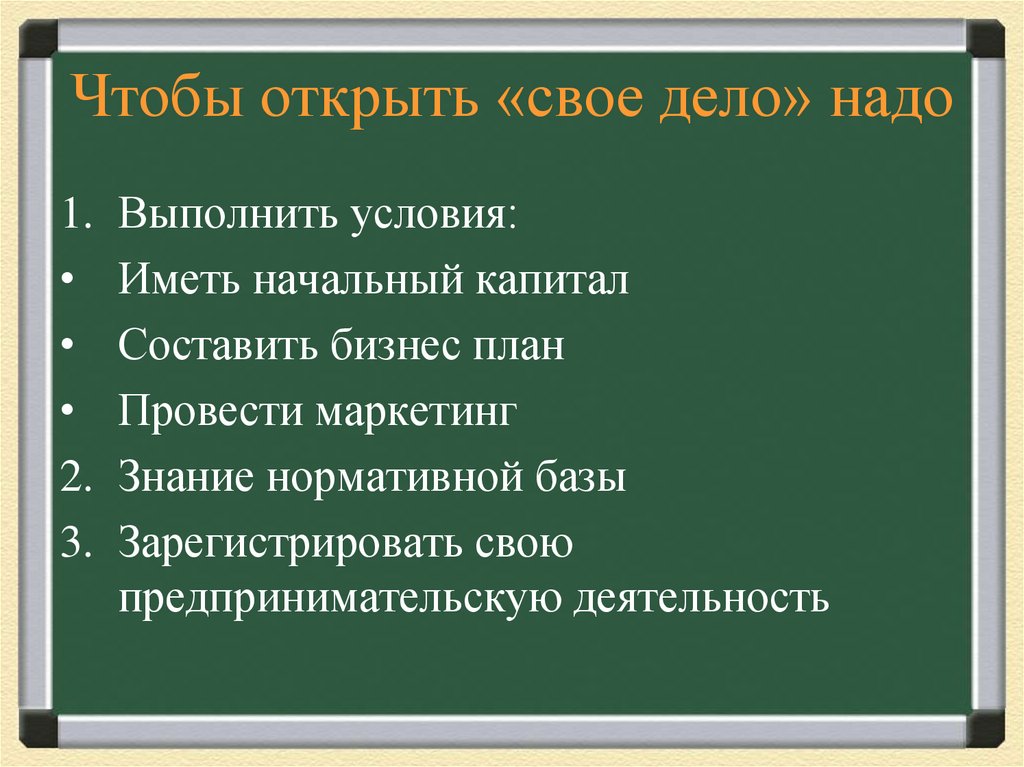 Чтобы открыть «свое дело» надо

1. Выполнить условия:
• Иметь начальный капитал
• Составить бизнес план
• Провести маркетинг
2. Знание нормативной базы
3. Зарегистрировать свою предпринимательскую деятельность